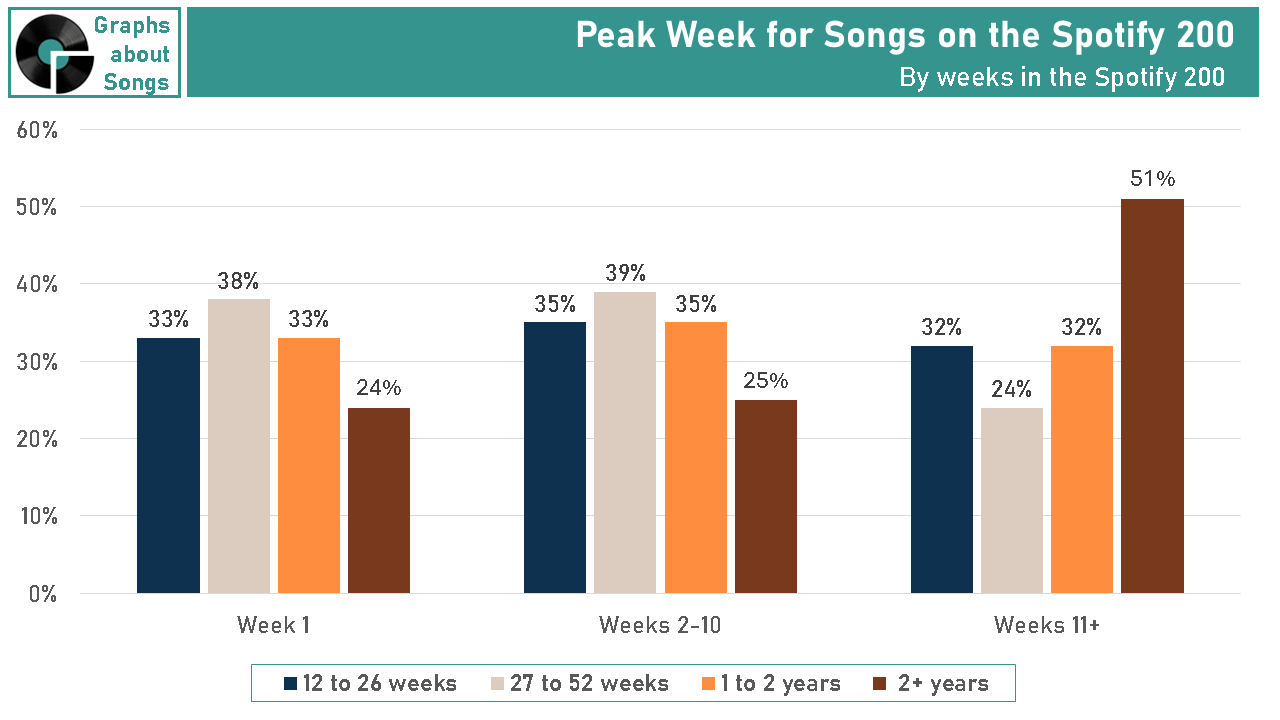 Graphs about Songs

Peak Week for Songs on the Spotify 200
By weeks in the Spotify 200

60%
50%
40%
30%
20%
10%
0%

33% 38% 33% 24%
35% 39% 35% 25%
32% 24% 32% 51%

Week 1
Weeks 2-10
Weeks 11+

12 to 26 weeks
27 to 52 weeks
1 to 2 years
2+ years